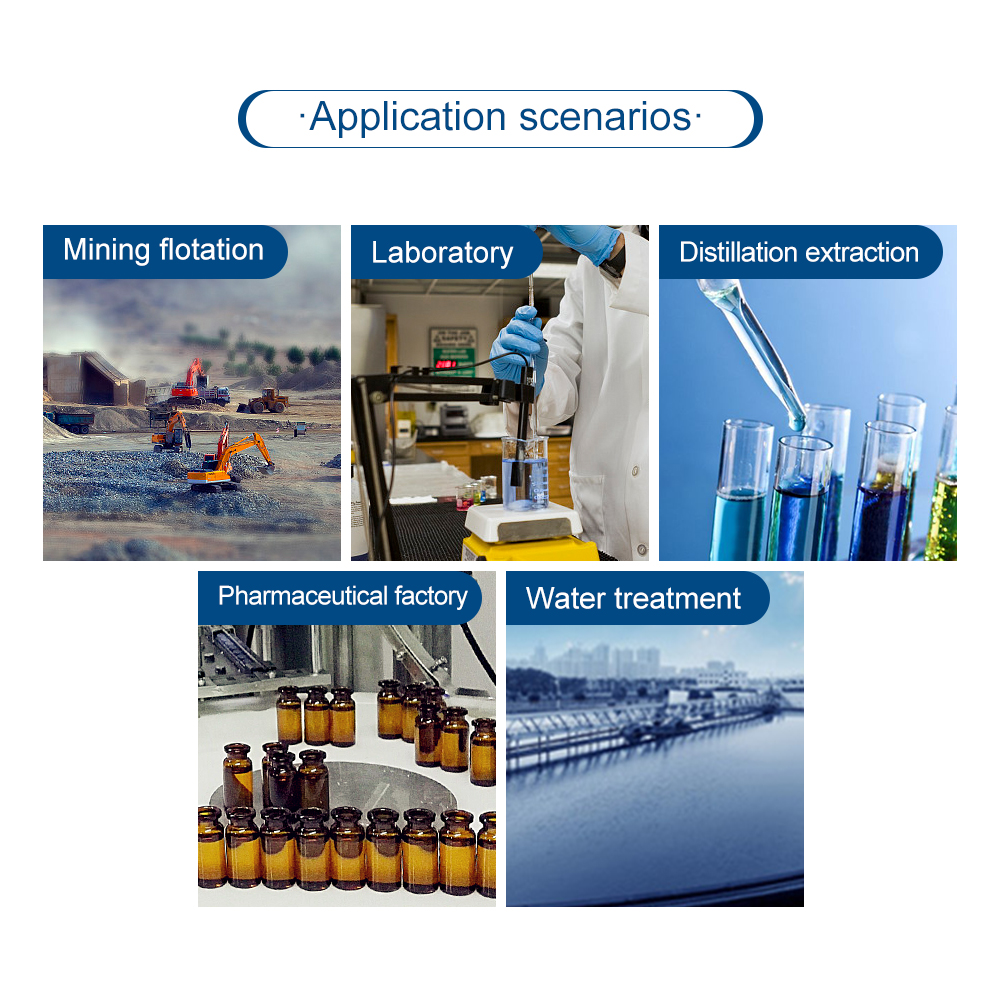 ·Application scenarios·

Mining flotation

Laboratory

Distillation extraction

Pharmaceutical factory

Water treatment